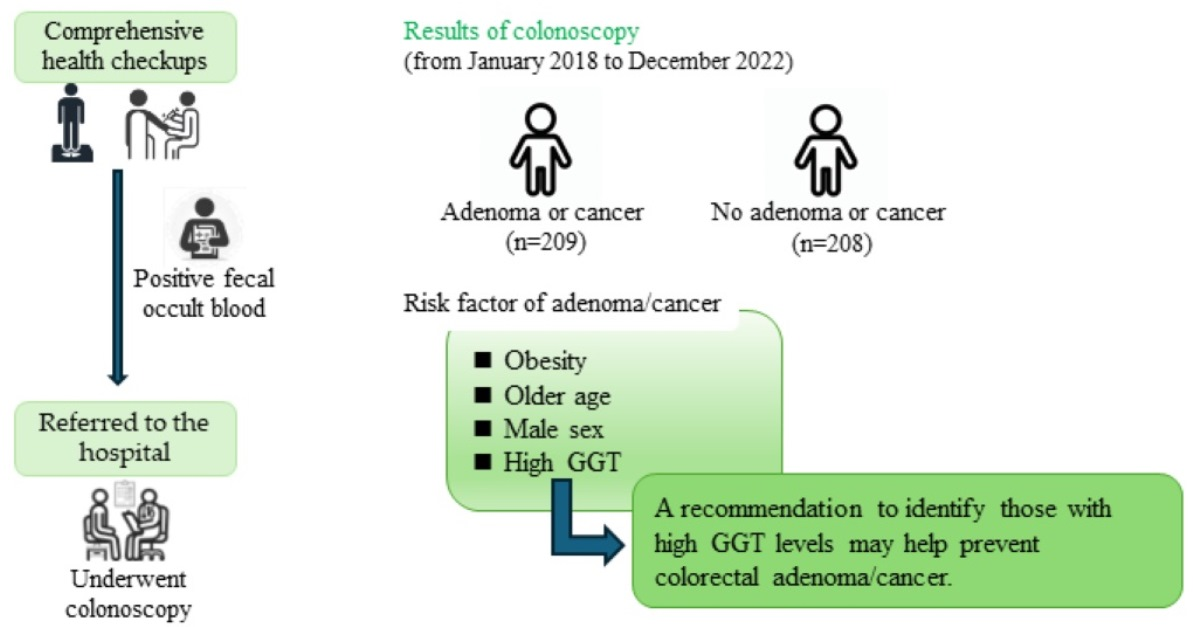 Comprehensive health checkups

Positive fecal occult blood

Referred to the hospital

Underwent colonoscopy

Results of colonoscopy
(from January 2018 to December 2022)

Adenoma or cancer
(n=209)

No adenoma or cancer
(n=208)

Risk factor of adenoma/cancer

■ Obesity
■ Older age
■ Male sex
■ High GGT

A recommendation to identify those with high GGT levels may help prevent colorectal adenoma/cancer.